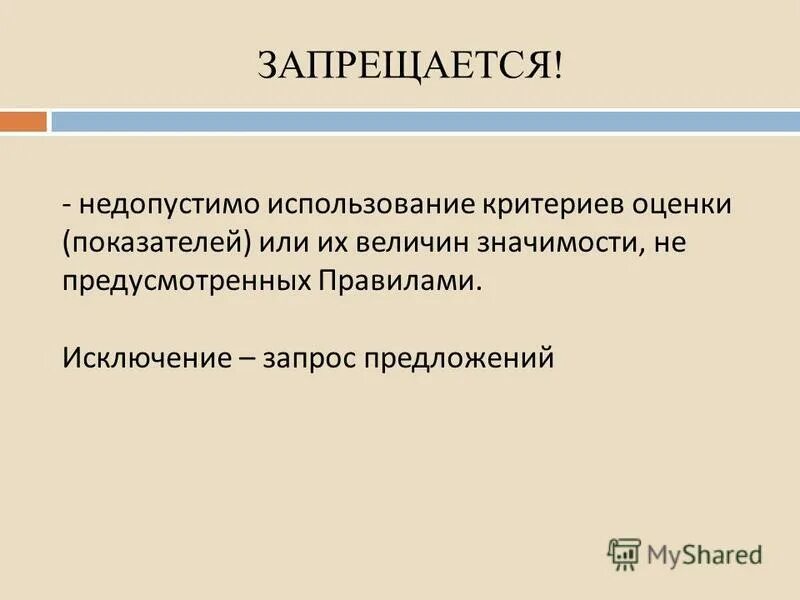 ЗАПРЕЩАЕТСЯ!

- недопустимо использование критериев оценки (показателей) или их величин значимости, не предусмотренных Правилами.

Исключение – запрос предложений

MyShared